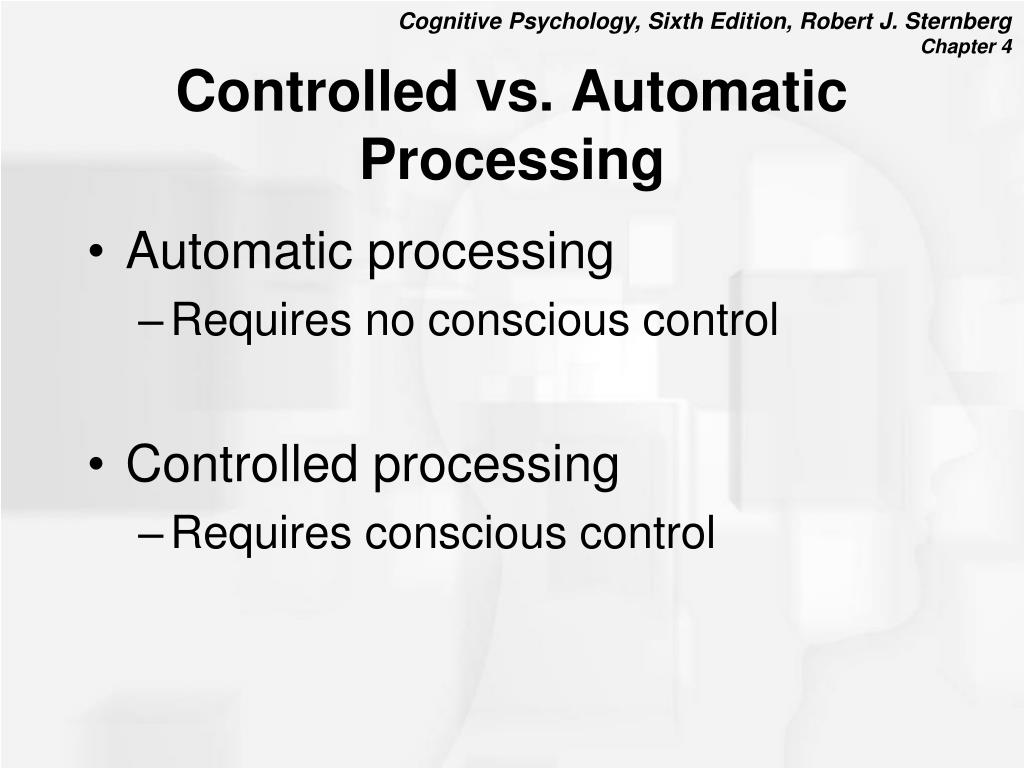 Cognitive Psychology, Sixth Edition, Robert J. Sternberg
Chapter 4

Controlled vs. Automatic Processing

• Automatic processing
– Requires no conscious control

• Controlled processing
– Requires conscious control